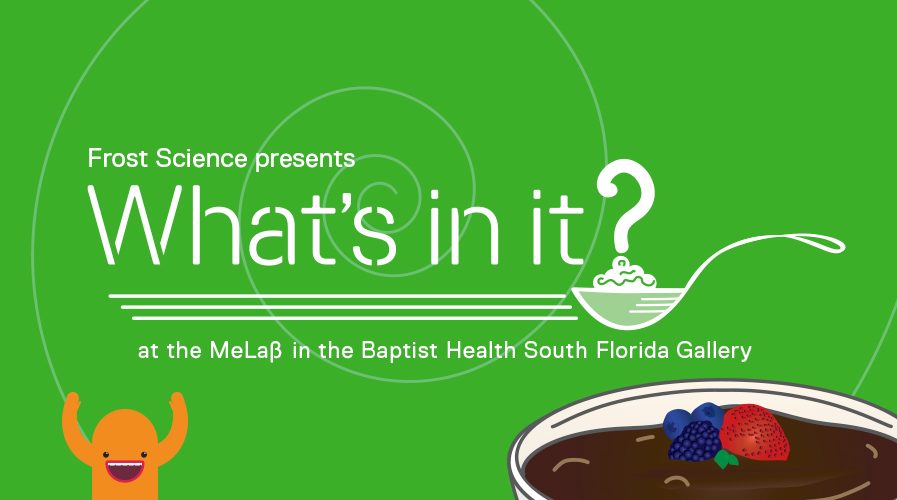 Frost Science presents

What's in it?

at the MeLaβ in the Baptist Health South Florida Gallery